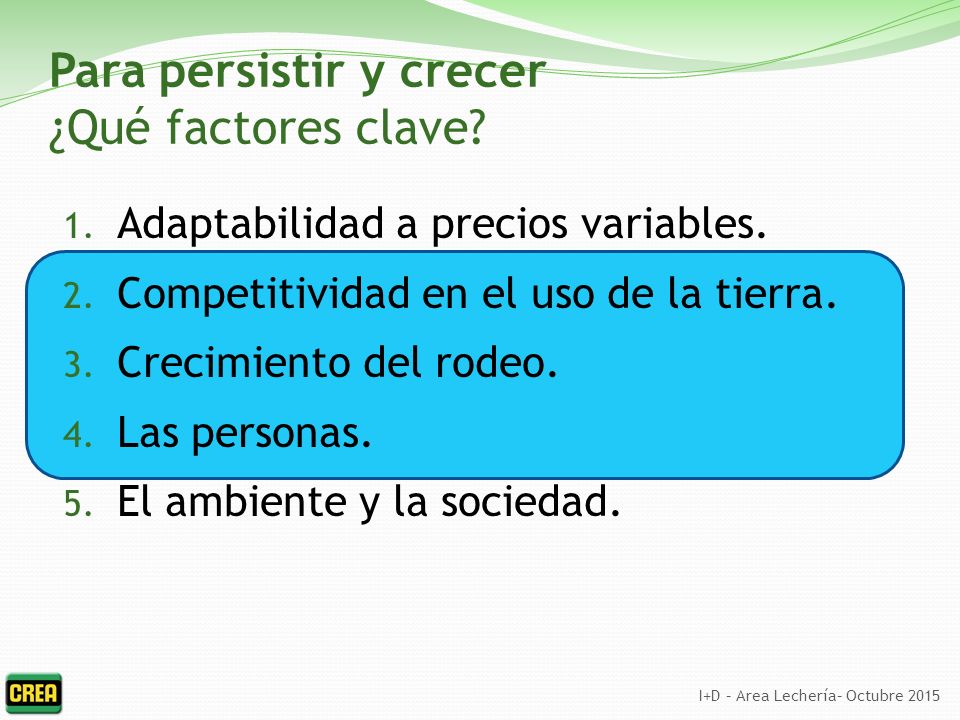 Para persistir y crecer
¿Qué factores clave?

1. Adaptabilidad a precios variables.
2. Competitividad en el uso de la tierra.
3. Crecimiento del rodeo.
4. Las personas.
5. El ambiente y la sociedad.

CREA

I+D - Area Lechería- Octubre 2015